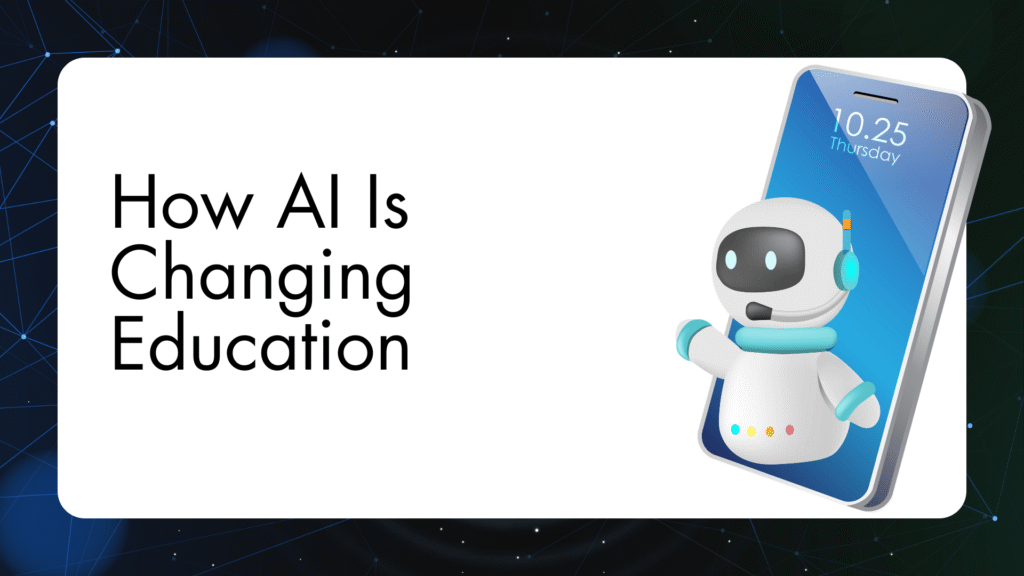 How AI Is Changing Education

10.25
Thursday